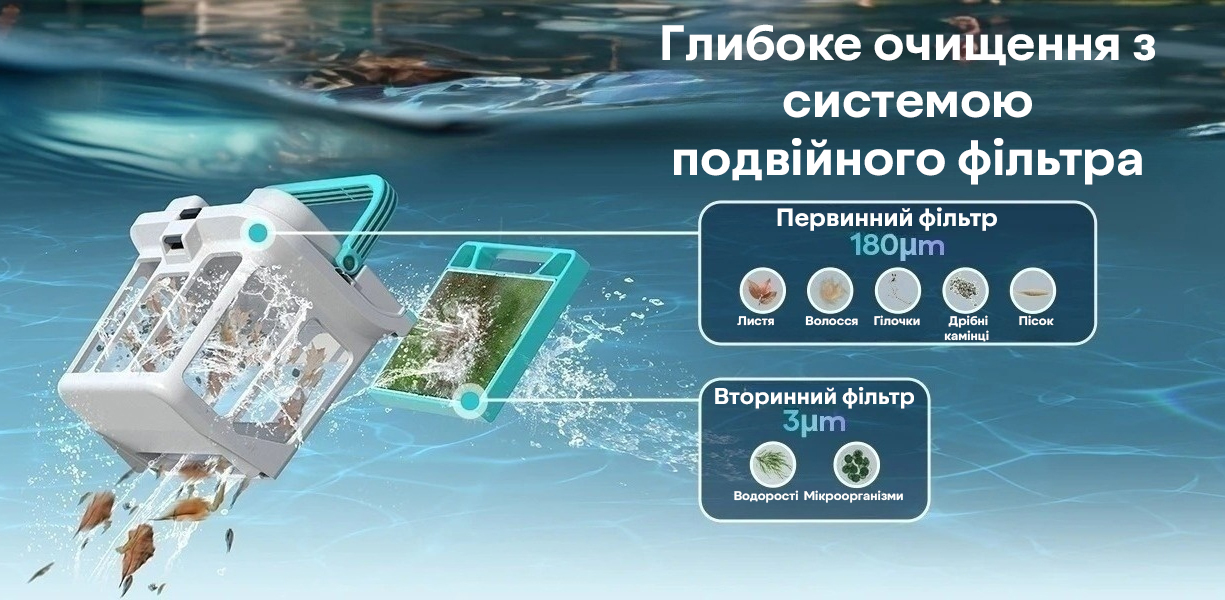 Глибоке очищення з системою подвійного фільтра

Первинний фільтр
180μm

Листя
Волосся
Гілочки
Дрібні камінці
Пісок

Вторинний фільтр
3μm

Водорості
Мікроорганізми